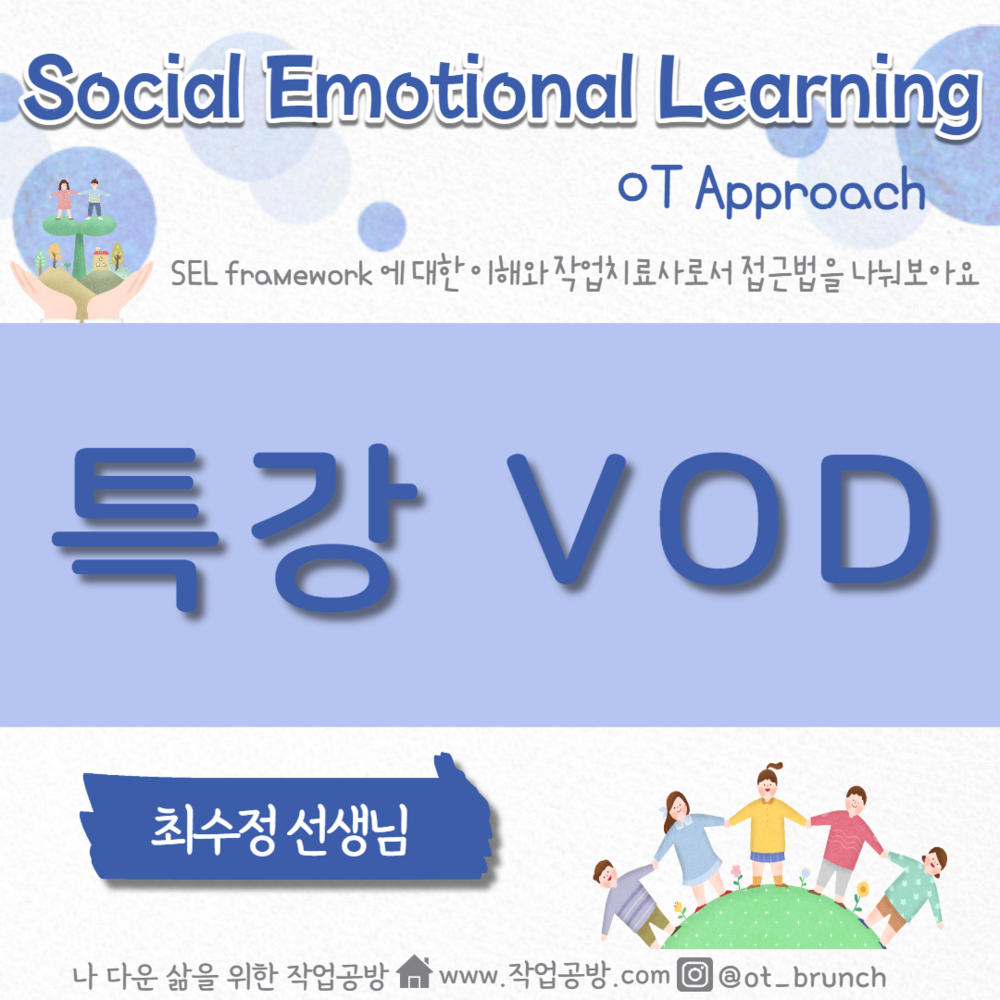 Social Emotional Learning

OT Approach

SEL framework 에 대한 이해와 작업치료사로서 접근법을 나눠보아요

특강 VOD

최수정 선생님

나 다운 삶을 위한 작업공방 www.작업공방.com @ot_brunch